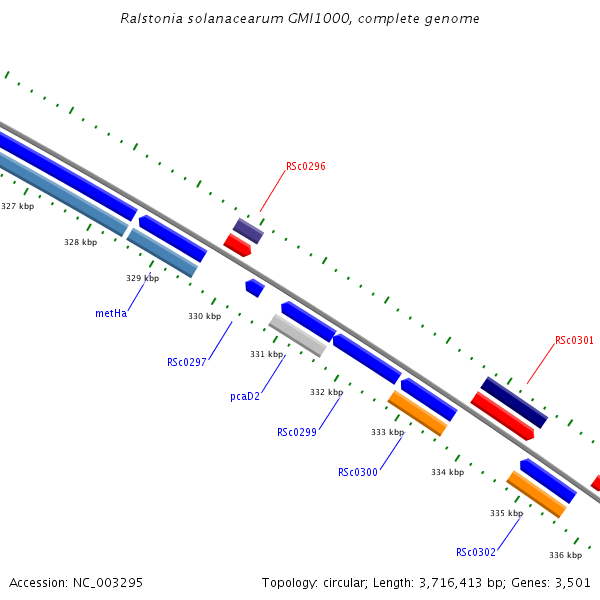 Ralstonia solanacearum GMI1000, complete genome

RSc0296

327 kbp

328 kbp

329 kbp

metHa

330 kbp

RSc0297

331 kbp

pcaD2

332 kbp

RSc0299

333 kbp

RSc0300

334 kbp

RSc0301

335 kbp

RSc0302

336 kbp

Accession: NC_003295

Topology: circular; Length: 3,716,413 bp; Genes: 3,501